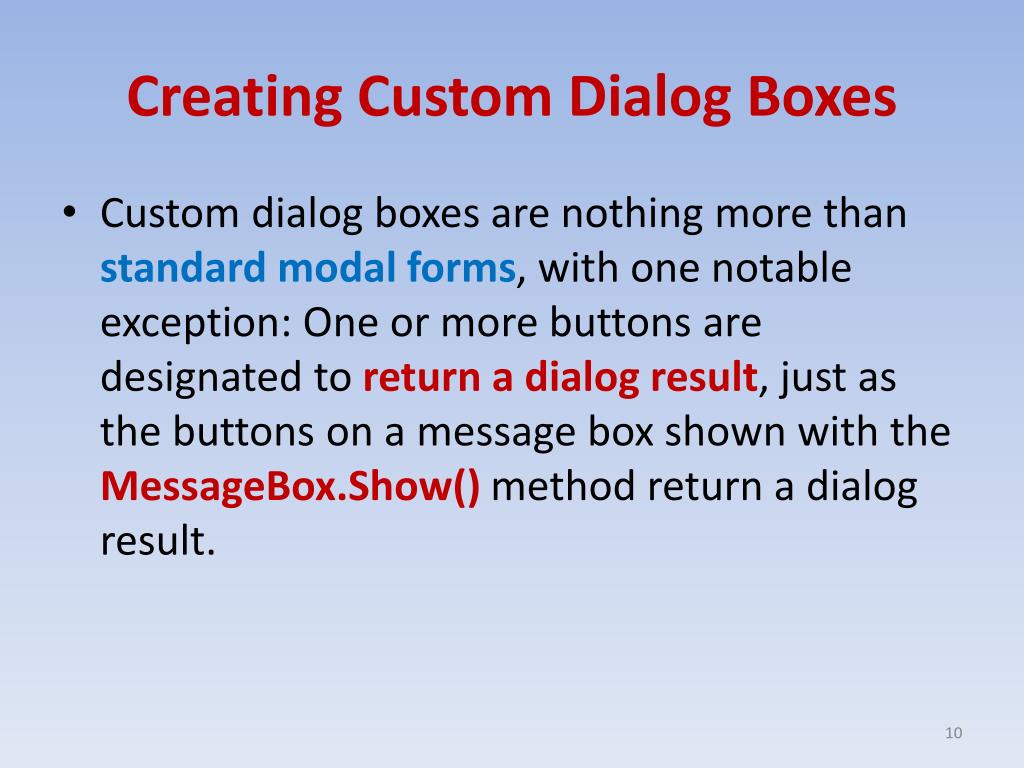 Creating Custom Dialog Boxes

• Custom dialog boxes are nothing more than standard modal forms, with one notable exception: One or more buttons are designated to return a dialog result, just as the buttons on a message box shown with the MessageBox.Show() method return a dialog result.

10